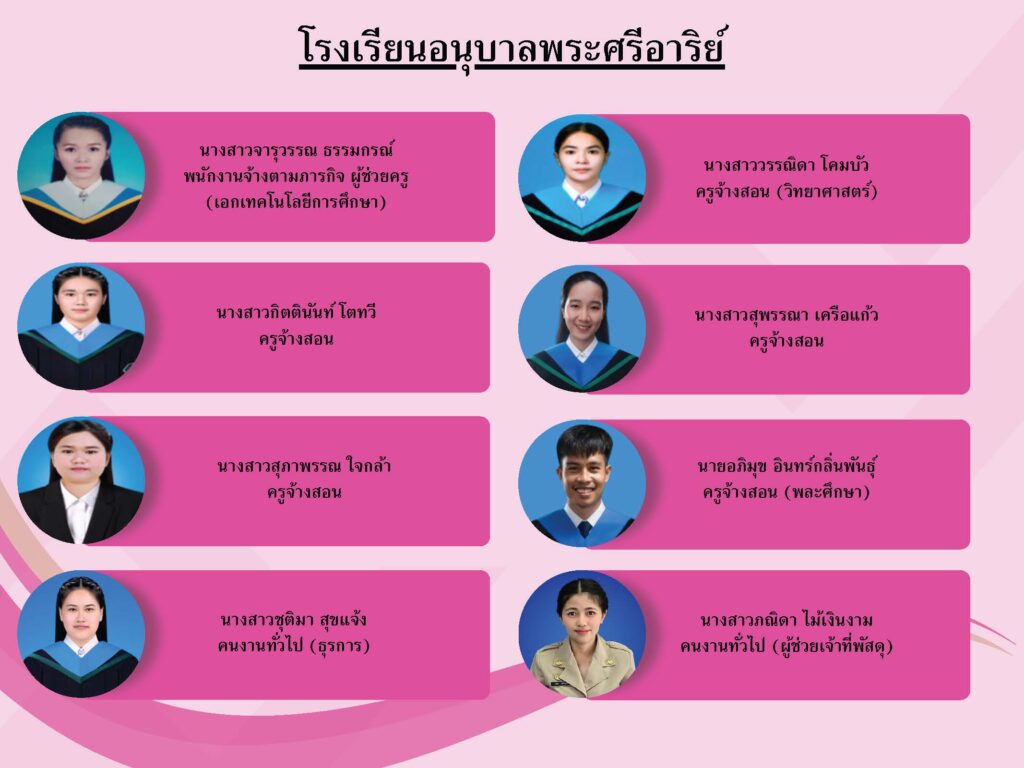 โรงเรียนอนุบาลพระศรีอาริย์

นางสาวจารุวรรณ ธรรมกรณ์
พนักงานจ้างตามภารกิจ ผู้ช่วยครู
(เอกเทคโนโลยีการศึกษา)

นางสาวกิตตินันท์ โตทวี
ครูจ้างสอน

นางสาวสุภาพรรณ ใจกล้า
ครูจ้างสอน

นางสาวชุติมา สุขแจ้ง
คนงานทั่วไป (ธุรการ)

นางสาววรรณิดา โคมบัว
ครูจ้างสอน (วิทยาศาสตร์)

นางสาวสุพรรณา เครือแก้ว
ครูจ้างสอน

นายอภิมุข อินทร์กลิ่นพันธุ์
ครูจ้างสอน (พละศึกษา)

นางสาวภณิดา ไม้เงินงาม
คนงานทั่วไป (ผู้ช่วยเจ้าที่พัสดุ)